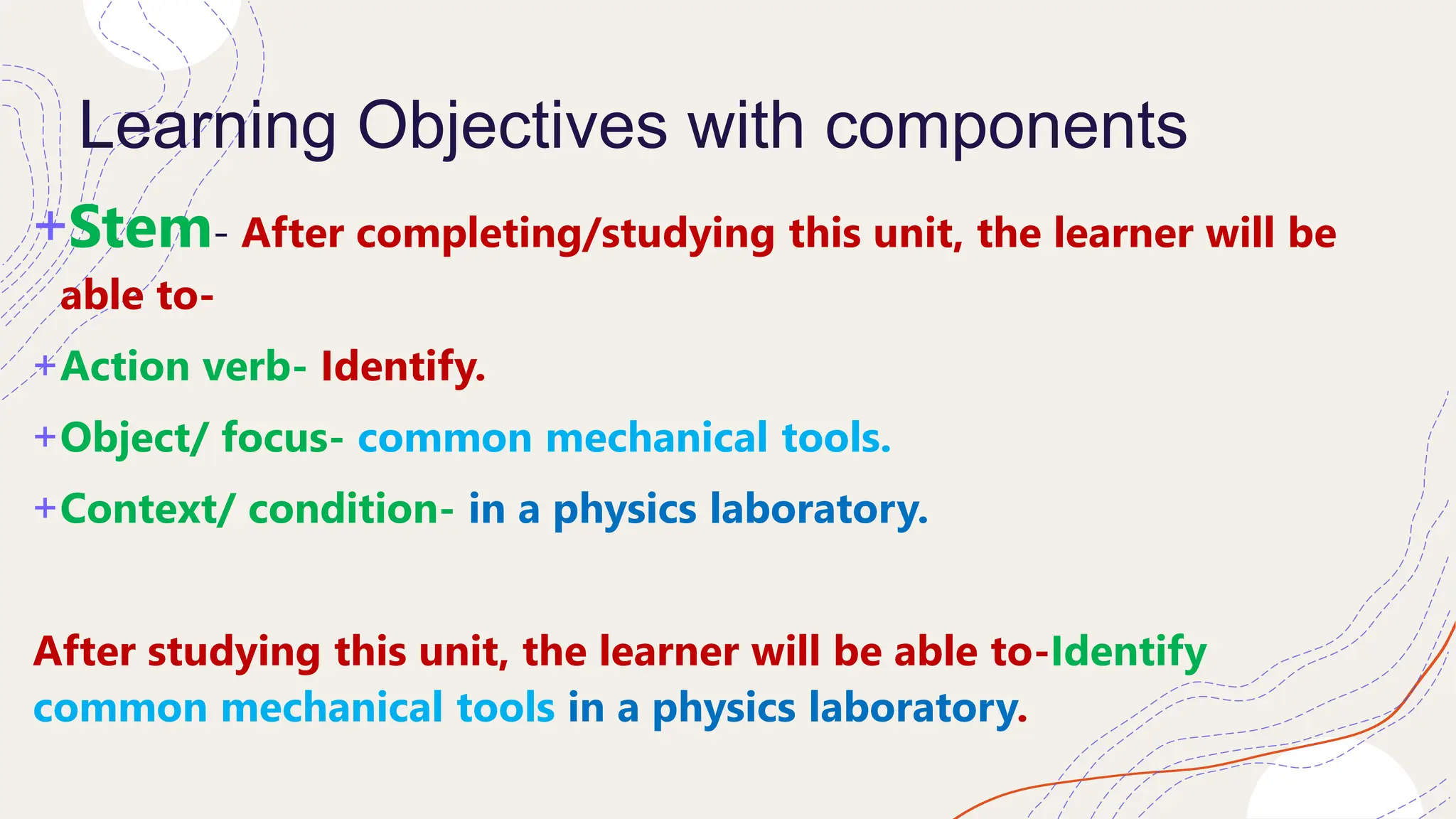 Learning Objectives with components

+Stem- After completing/studying this unit, the learner will be able to-

+Action verb- Identify.

+Object/ focus- common mechanical tools.

+Context/ condition- in a physics laboratory.

After studying this unit, the learner will be able to-Identify common mechanical tools in a physics laboratory.